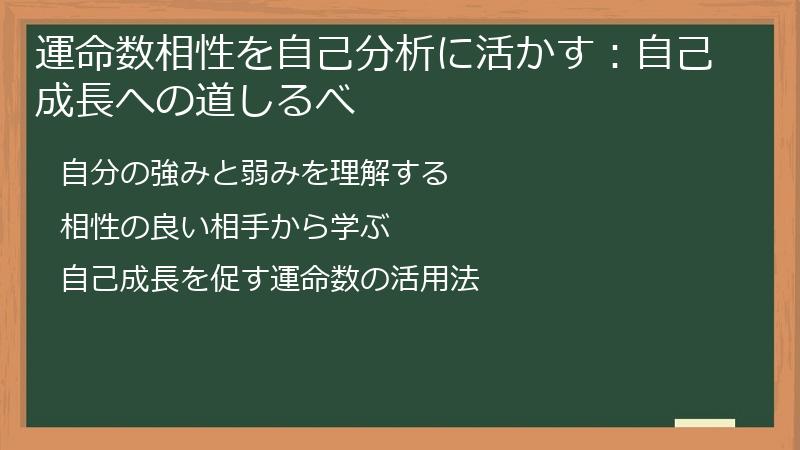 運命数相性を自己分析に活かす：自己成長への道しるべ

自分の強みと弱みを理解する

相性の良い相手から学ぶ

自己成長を促す運命数の活用法